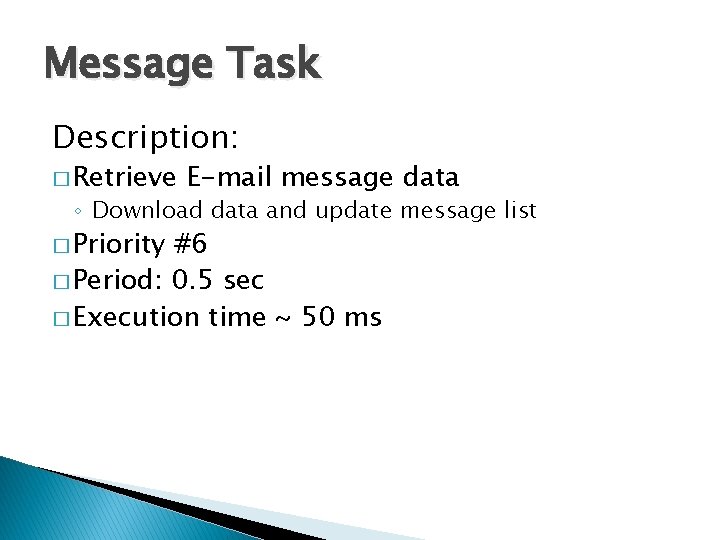 Message Task

Description:

□ Retrieve E-mail message data
◦ Download data and update message list

□ Priority #6

□ Period: 0.5 sec

□ Execution time ~ 50 ms